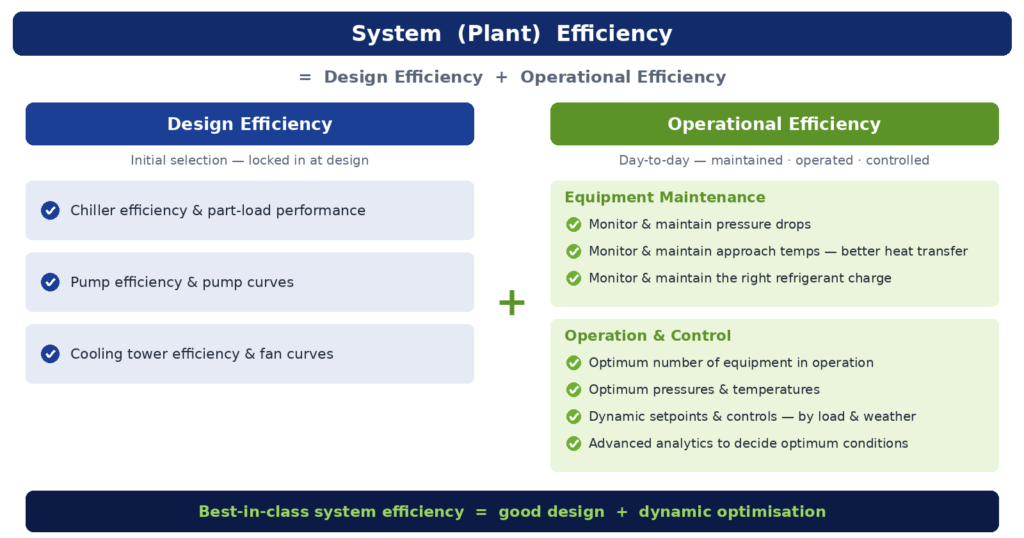 System (Plant) Efficiency

= Design Efficiency + Operational Efficiency

Design Efficiency

Initial selection — locked in at design

Chiller efficiency & part-load performance

Pump efficiency & pump curves

Cooling tower efficiency & fan curves

+

Operational Efficiency

Day-to-day — maintained · operated · controlled

Equipment Maintenance

Monitor & maintain pressure drops

Monitor & maintain approach temps — better heat transfer

Monitor & maintain the right refrigerant charge

Operation & Control

Optimum number of equipment in operation

Optimum pressures & temperatures

Dynamic setpoints & controls — by load & weather

Advanced analytics to decide optimum conditions

Best-in-class system efficiency = good design + dynamic optimisation